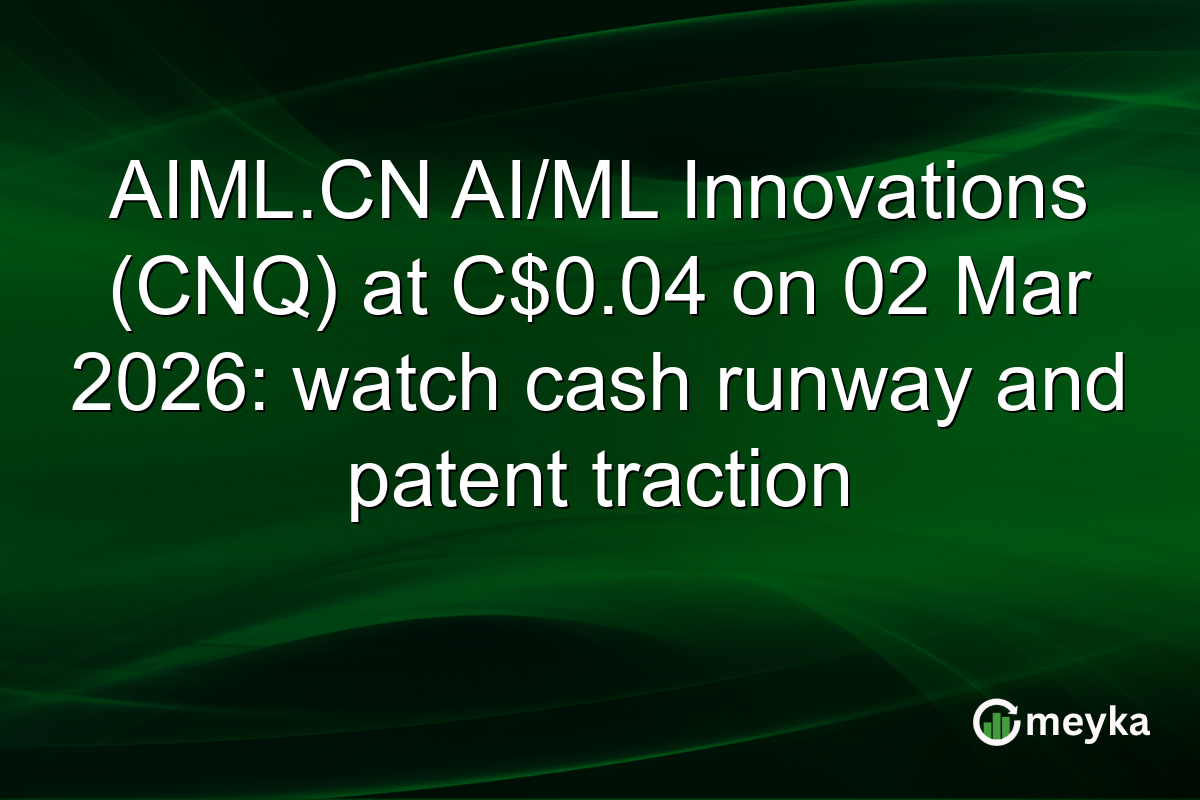 AIML.CN AI/ML Innovations (CNQ) at C$0.04 on 02 Mar 2026: watch cash runway and patent traction

meyka